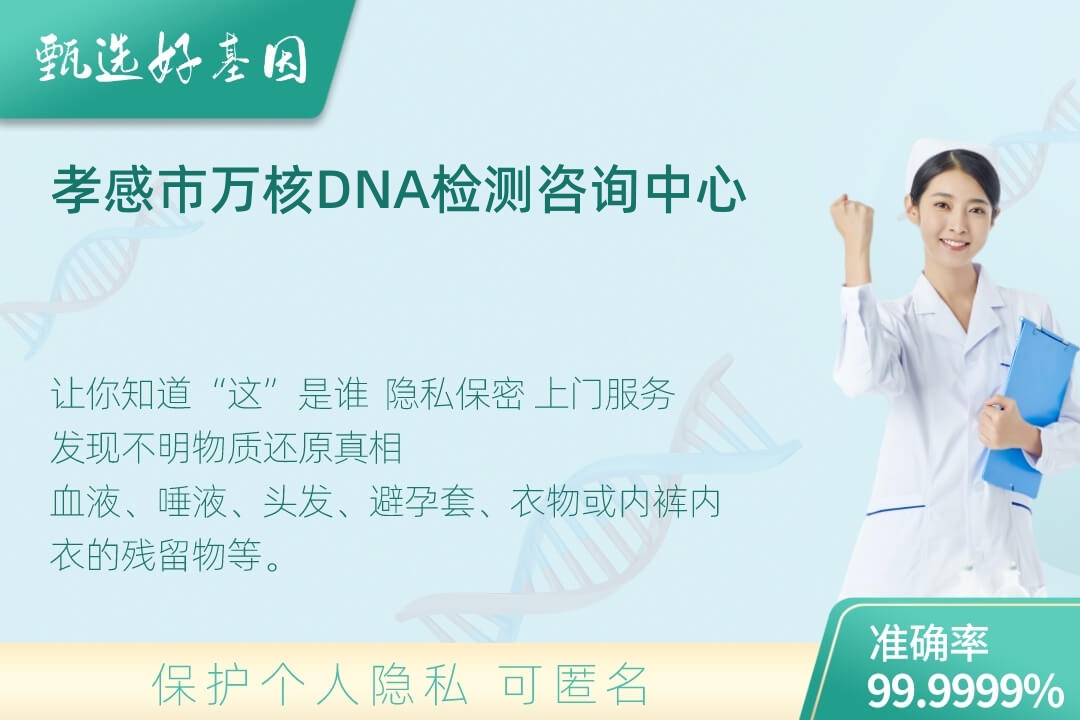 甄选好基因

孝感市万核DNA检测咨询中心

让你知道“这”是谁 隐私保密 上门服务
发现不明物质还原真相
血液、唾液、头发、避孕套、衣物或内裤内衣的残留物等。

保护个人隐私 可匿名

准确率
99.9999%